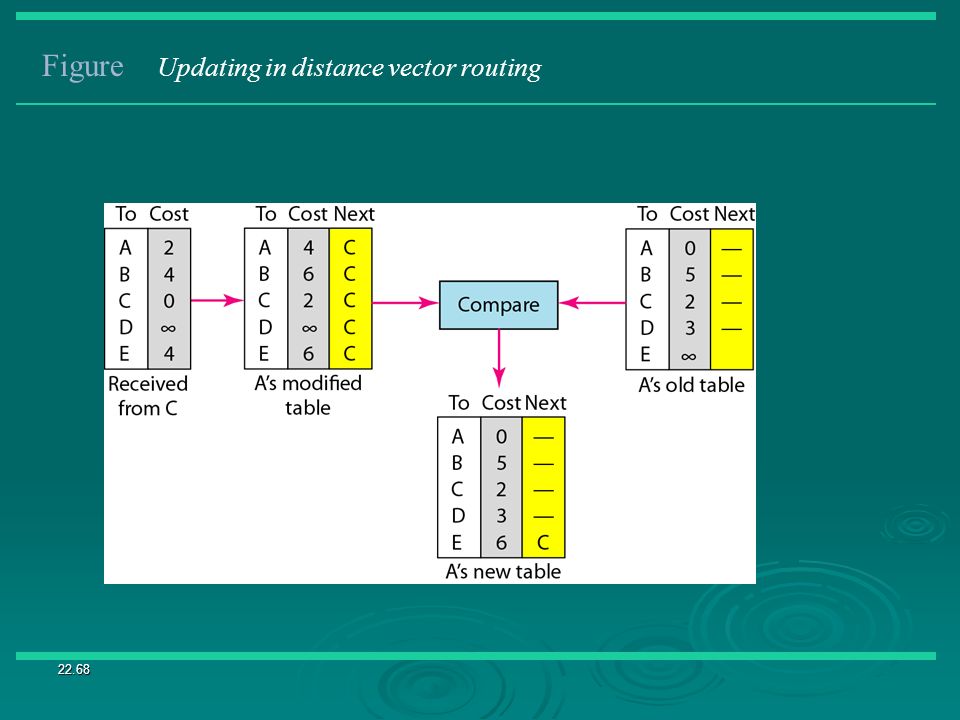 Figure Updating in distance vector routing

| To | Cost |
|---|---|
| A | 2 |
| B | 4 |
| C | 0 |
| D | $\infty$ |
| E | 4 |

Received from C

| To | Cost | Next |
|---|---|---|
| A | 4 | C |
| B | 6 | C |
| C | 2 | C |
| D | $\infty$ | C |
| E | 6 | C |

A's modified table

Compare

| To | Cost | Next |
|---|---|---|
| A | 0 | — |
| B | 5 | — |
| C | 2 | — |
| D | 3 | — |
| E | $\infty$ | |

A's old table

| To | Cost | Next |
|---|---|---|
| A | 0 | — |
| B | 5 | — |
| C | 2 | — |
| D | 3 | — |
| E | 6 | C |

A's new table

22.68